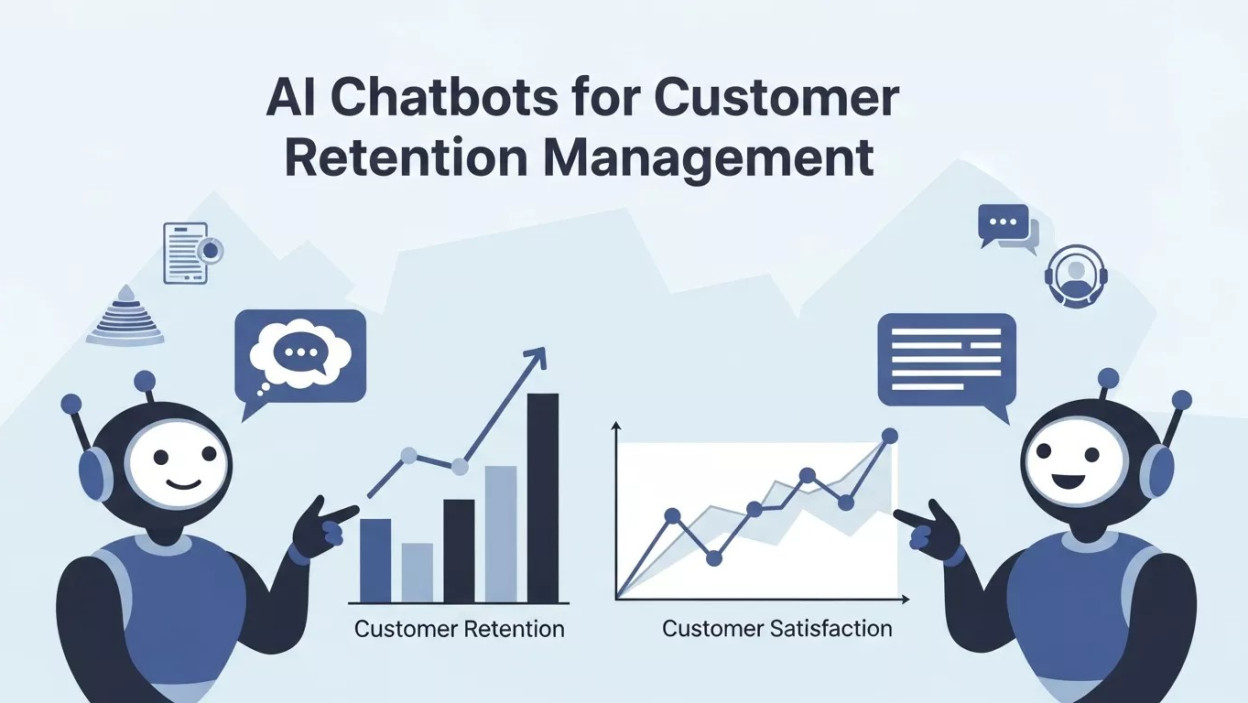 AI Chatbots for Customer Retention Management

Customer Retention

Customer Satisfaction